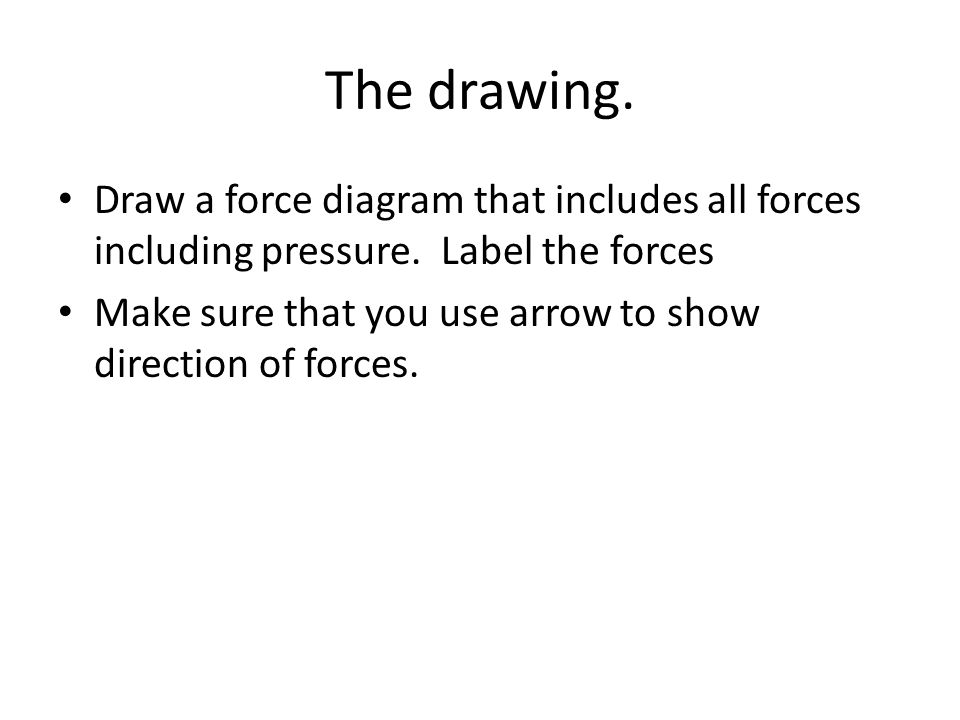 The drawing.

• Draw a force diagram that includes all forces including pressure.  Label the forces

• Make sure that you use arrow to show direction of forces.